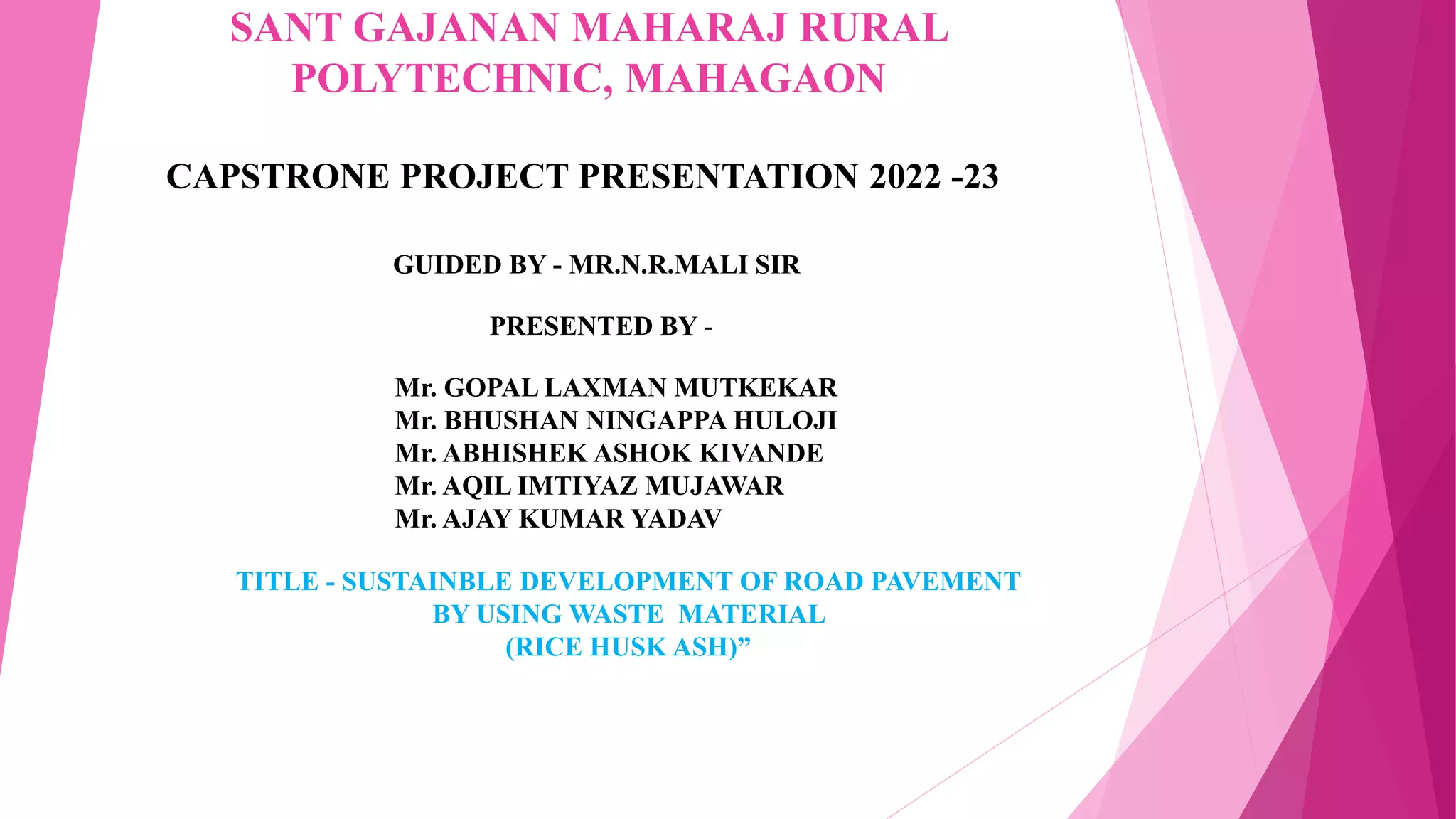 SANT GAJANAN MAHARAJ RURAL POLYTECHNIC, MAHAGAON

CAPSTRONE PROJECT PRESENTATION 2022 -23

GUIDED BY - MR.N.R.MALI SIR

PRESENTED BY -

Mr. GOPAL LAXMAN MUTKEKAR
Mr. BHUSHAN NINGAPPA HULOJI
Mr. ABHISHEK ASHOK KIVANDE
Mr. AQIL IMTIYAZ MUJAWAR
Mr. AJAY KUMAR YADAV

TITLE - SUSTAINBLE DEVELOPMENT OF ROAD PAVEMENT BY USING WASTE MATERIAL (RICE HUSK ASH)”